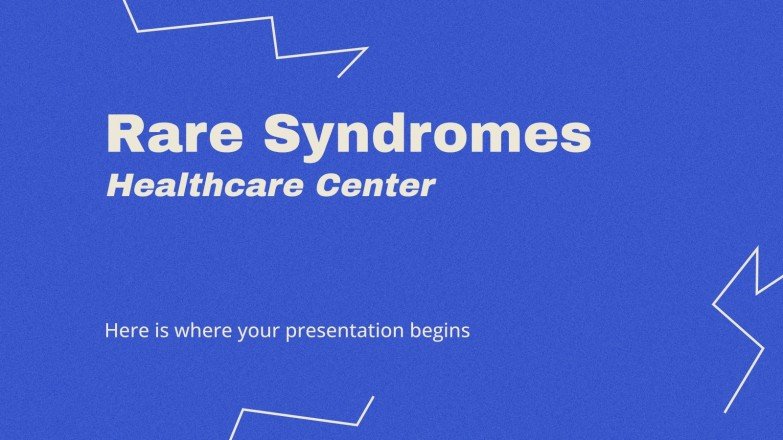 Rare Syndromes
Healthcare Center

Here is where your presentation begins